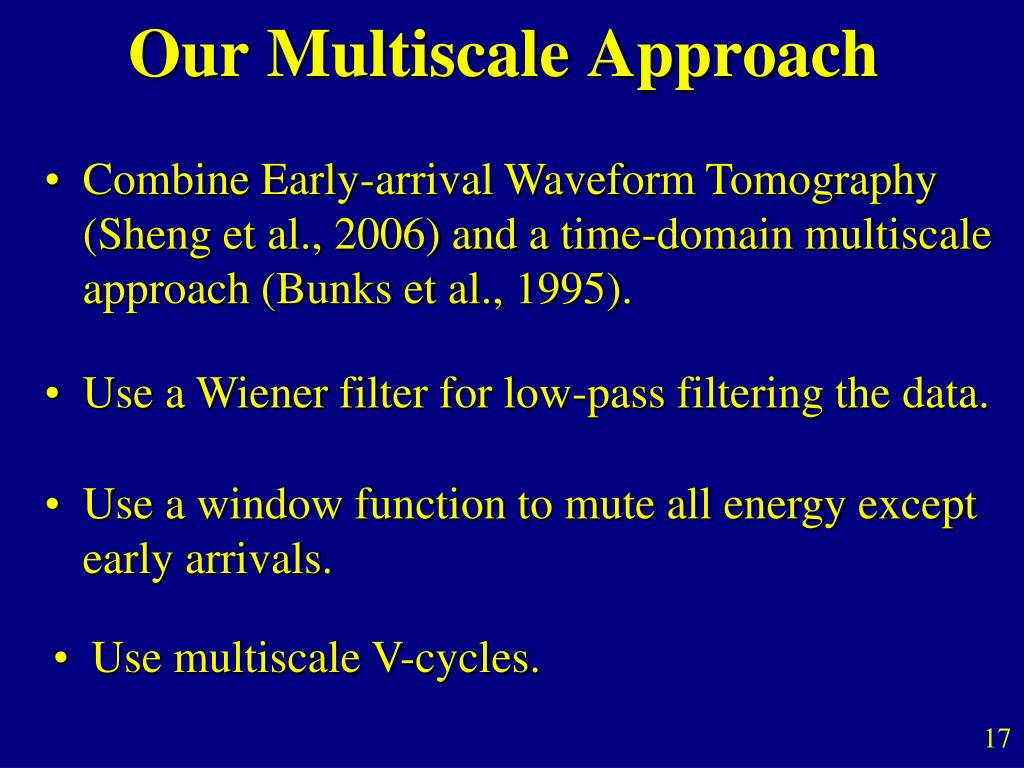 Our Multiscale Approach

• Combine Early-arrival Waveform Tomography (Sheng et al., 2006) and a time-domain multiscale approach (Bunks et al., 1995).

• Use a Wiener filter for low-pass filtering the data.

• Use a window function to mute all energy except early arrivals.

• Use multiscale V-cycles.

17